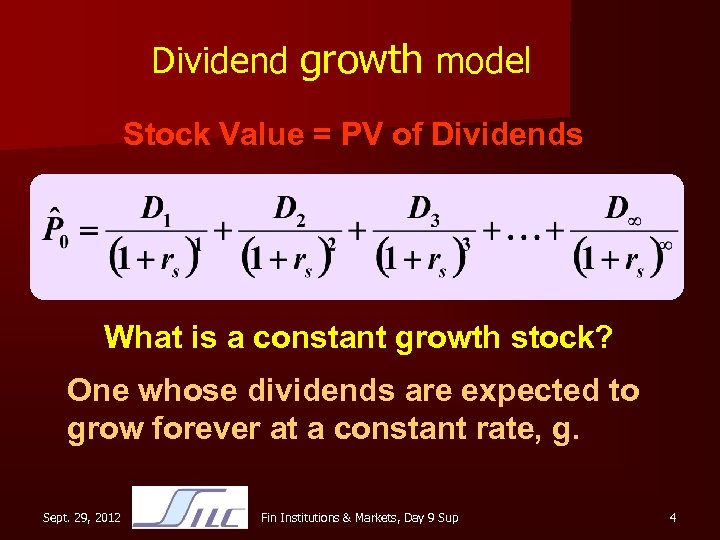 Dividend growth model

Stock Value = PV of Dividends

$\hat{P}_0 = \frac{D_1}{(1+r_s)^1} + \frac{D_2}{(1+r_s)^2} + \frac{D_3}{(1+r_s)^3} + \ldots + \frac{D_\infty}{(1+r_s)^\infty}$

What is a constant growth stock?

One whose dividends are expected to grow forever at a constant rate, g.

Sept. 29, 2012

SILC

Fin Institutions & Markets, Day 9 Sup

4